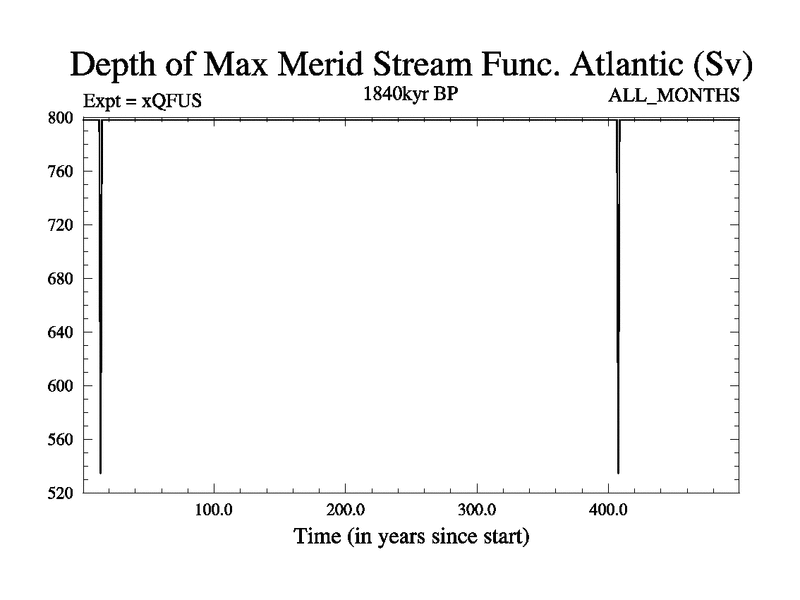 Depth of Max Merid Stream Func. Atlantic (Sv)
Expt = xQFUS
1840kyr BP
ALL_MONTHS
800
760
720
680
640
600
560
520
100.0
200.0
300.0
400.0
Time (in years since start)